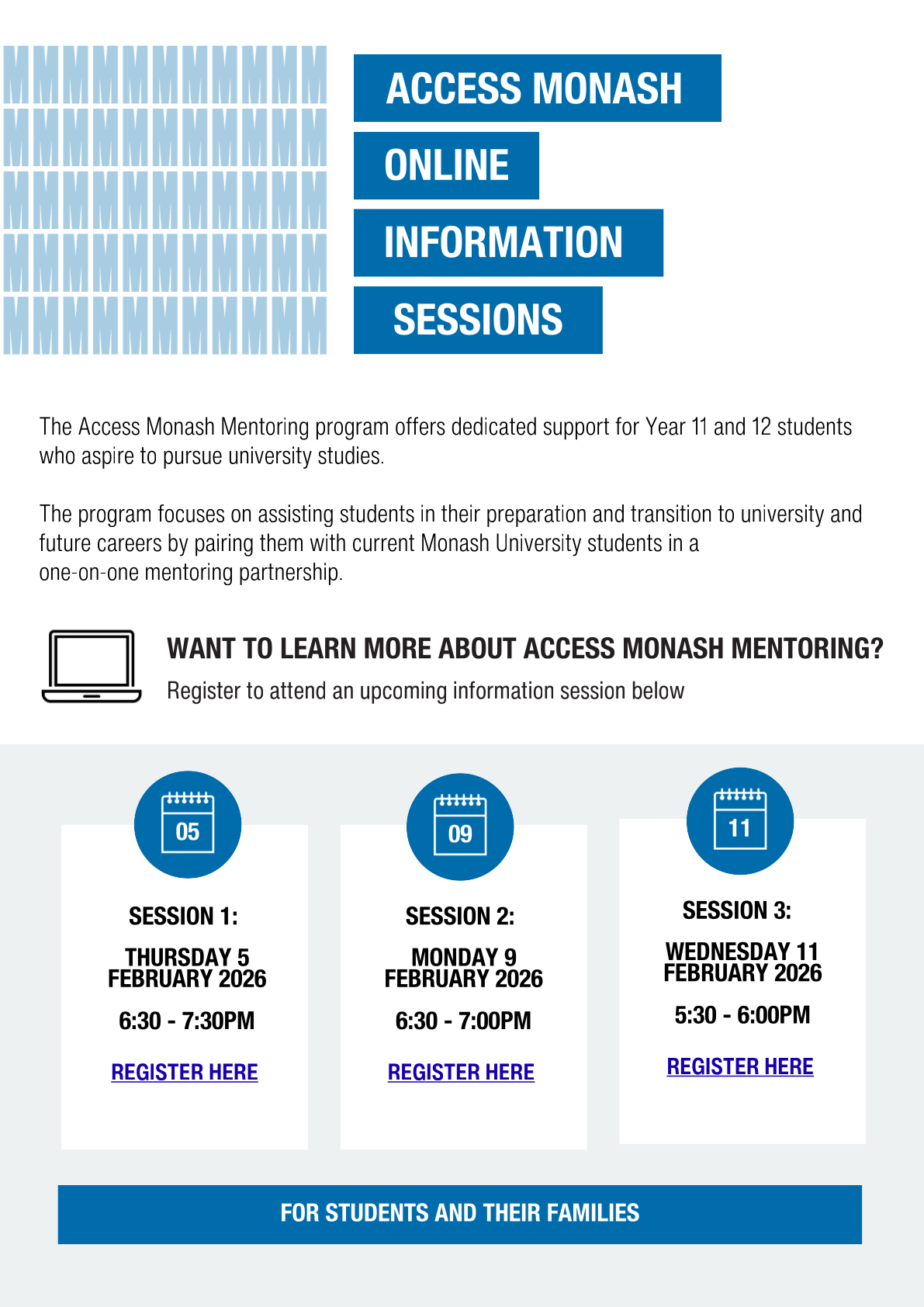 ACCESS MONASH
ONLINE
INFORMATION
SESSIONS

The Access Monash Mentoring program offers dedicated support for Year 11 and 12 students who aspire to pursue university studies.

The program focuses on assisting students in their preparation and transition to university and future careers by pairing them with current Monash University students in a one-on-one mentoring partnership.

WANT TO LEARN MORE ABOUT ACCESS MONASH MENTORING?

Register to attend an upcoming information session below

05

SESSION 1:

THURSDAY 5 FEBRUARY 2026

6:30 - 7:30PM

REGISTER HERE

09

SESSION 2:

MONDAY 9 FEBRUARY 2026

6:30 - 7:00PM

REGISTER HERE

11

SESSION 3:

WEDNESDAY 11 FEBRUARY 2026

5:30 - 6:00PM

REGISTER HERE

FOR STUDENTS AND THEIR FAMILIES